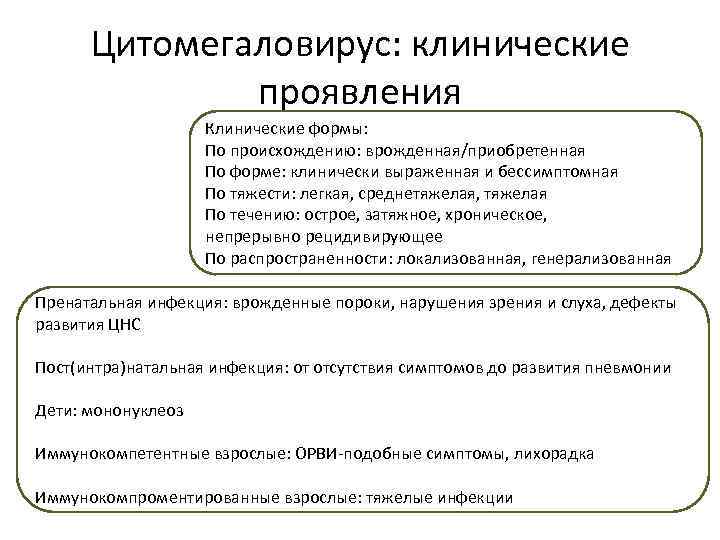 Цитомегаловирус: клинические проявления

Клинические формы:
По происхождению: врожденная/приобретенная
По форме: клинически выраженная и бессимптомная
По тяжести: легкая, среднетяжелая, тяжелая
По течению: острое, затяжное, хроническое, непрерывно рецидивирующее
По распространенности: локализованная, генерализованная

Пренатальная инфекция: врожденные пороки, нарушения зрения и слуха, дефекты развития ЦНС

Пост(интра)натальная инфекция: от отсутствия симптомов до развития пневмонии

Дети: мононуклеоз

Иммунокомпетентные взрослые: ОРВИ-подобные симптомы, лихорадка

Иммунокомпроментированные взрослые: тяжелые инфекции